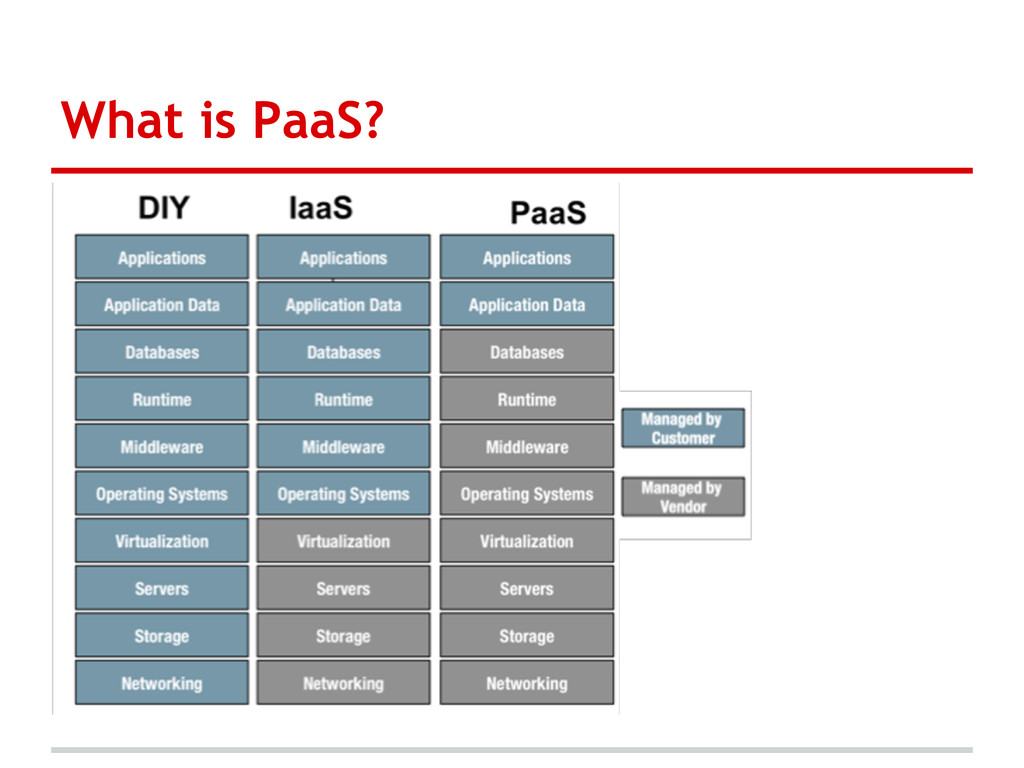 What is PaaS?

| DIY | IaaS | PaaS |
|---|---|---|
| Applications | Applications | Applications |
| Application Data | Application Data | Application Data |
| Databases | Databases | Databases |
| Runtime | Runtime | Runtime |
| Middleware | Middleware | Middleware |
| Operating Systems | Operating Systems | Operating Systems |
| Virtualization | Virtualization | Virtualization |
| Servers | Servers | Servers |
| Storage | Storage | Storage |
| Networking | Networking | Networking |

Managed by Customer

Managed by Vendor